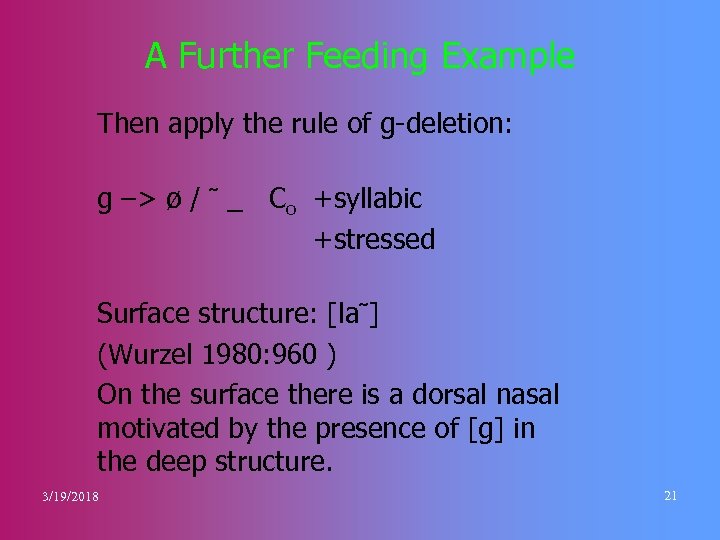 A Further Feeding Example

Then apply the rule of g-deletion:

g –> ø / ˜ _ $C_o$ +syllabic
+stressed

Surface structure: [la˜]

(Wurzel 1980:960 )

On the surface there is a dorsal nasal motivated by the presence of [g] in the deep structure.

3/19/2018

21